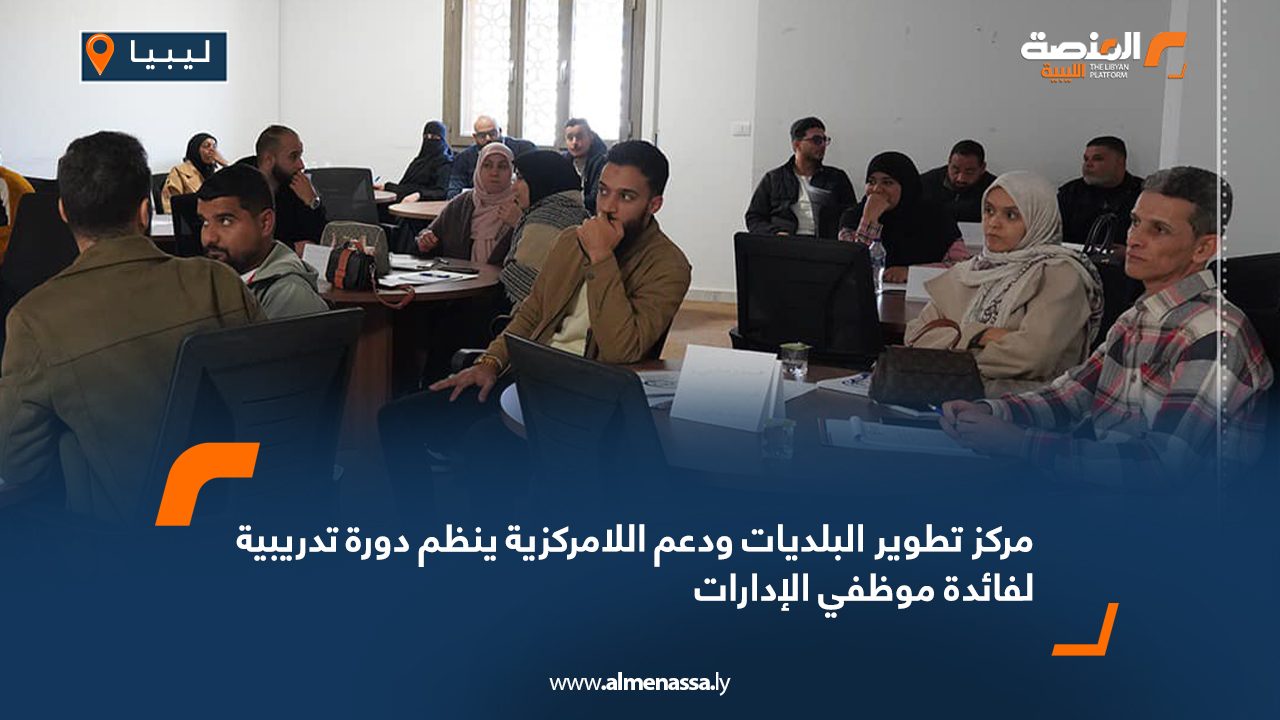 ليبيا

المنصة الليبية
THE LIBYAN PLATFORM

مركز تطوير البلديات ودعم اللامركزية ينظم دورة تدريبية لفائدة موظفي الإدارات

www.almenassa.ly